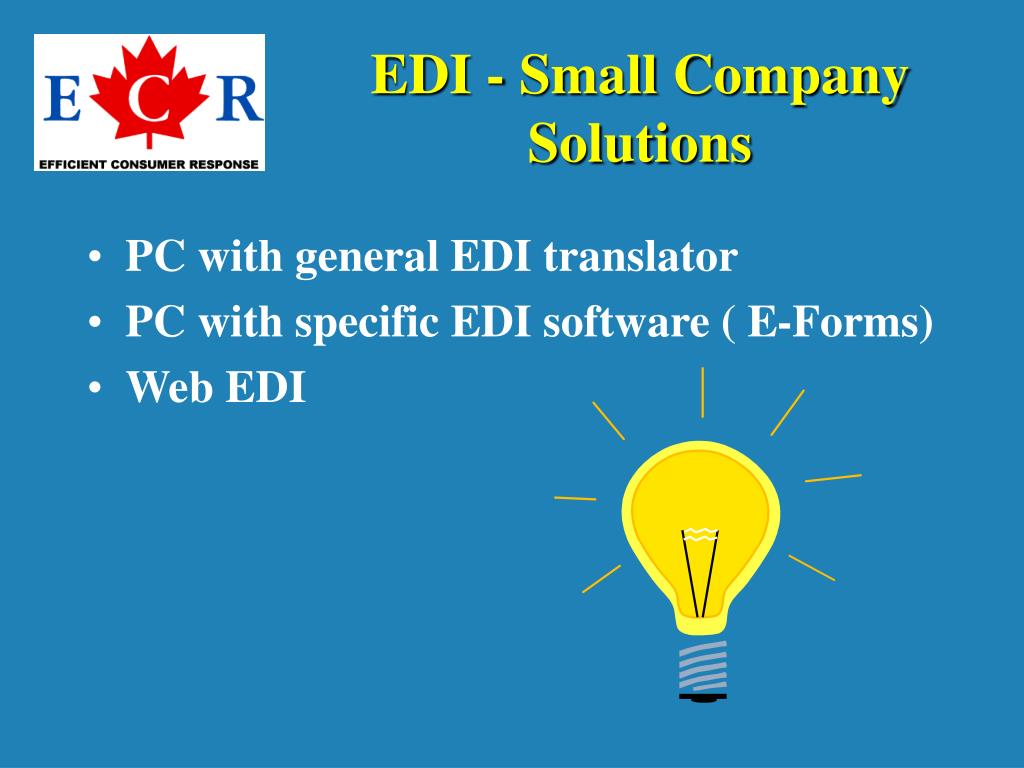 E C R
EFFICIENT CONSUMER RESPONSE

EDI - Small Company Solutions

• PC with general EDI translator
• PC with specific EDI software ( E-Forms)
• Web EDI